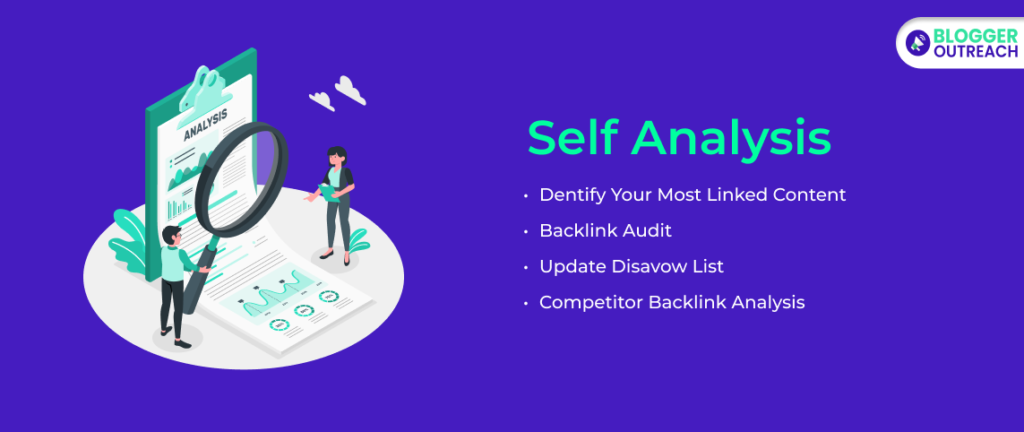 BLOGGER OUTREACH

ANALYSIS

Self Analysis

• Dentify Your Most Linked Content
• Backlink Audit
• Update Disavow List
• Competitor Backlink Analysis